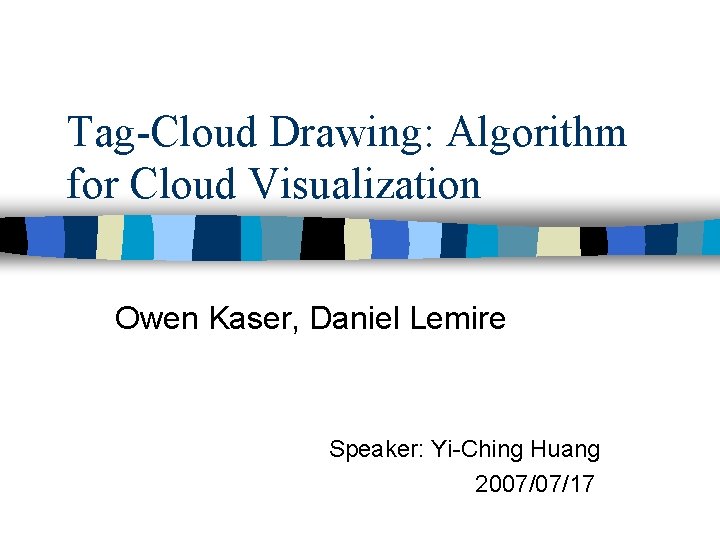 Tag-Cloud Drawing: Algorithm for Cloud Visualization

Owen Kaser, Daniel Lemire

Speaker: Yi-Ching Huang
2007/07/17